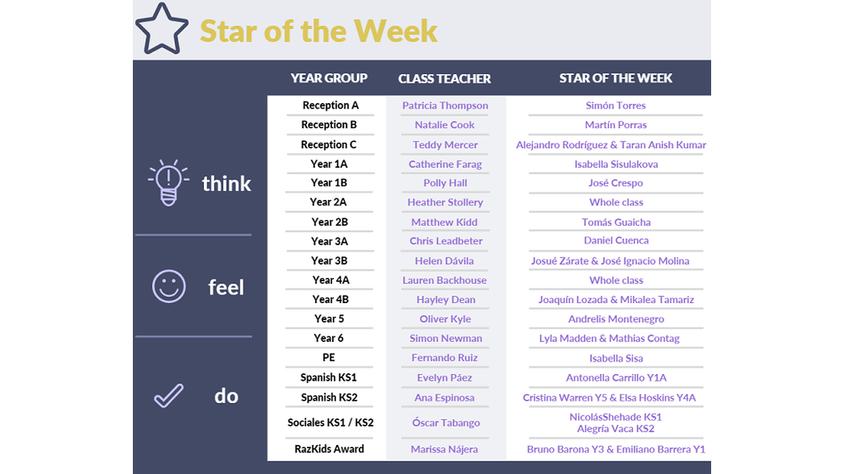 Star of the Week

think

feel

do

| YEAR GROUP | CLASS TEACHER | STAR OF THE WEEK |
|---|---|---|
| Reception A | Patricia Thompson | Simón Torres |
| Reception B | Natalie Cook | Martín Porras |
| Reception C | Teddy Mercer | Alejandro Rodríguez & Taran Anish Kumar |
| Year 1A | Catherine Farag | Isabella Sisulakova |
| Year 1B | Polly Hall | José Crespo |
| Year 2A | Heather Stollery | Whole class |
| Year 2B | Matthew Kidd | Tomás Guaicha |
| Year 3A | Chris Leadbeter | Daniel Cuenca |
| Year 3B | Helen Dávila | Josué Zárate & José Ignacio Molina |
| Year 4A | Lauren Backhouse | Whole class |
| Year 4B | Hayley Dean | Joaquín Lozada & Mikalea Tamariz |
| Year 5 | Oliver Kyle | Andrelis Montenegro |
| Year 6 | Simon Newman | Lyla Madden & Mathías Contag |
| PE | Fernando Ruiz | Isabella Sisa |
| Spanish KS1 | Evelyn Páez | Antonella Carrillo Y1A |
| Spanish KS2 | Ana Espinosa | Cristina Warren Y5 & Elsa Hoskins Y4A |
| Sociales KS1 / KS2 | Óscar Tabango | NicolásShehade KS1 Alegría Vaca KS2 |
| RazKids Award | Marissa Nájera | Bruno Barona Y3 & Emiliano Barrera Y1 |